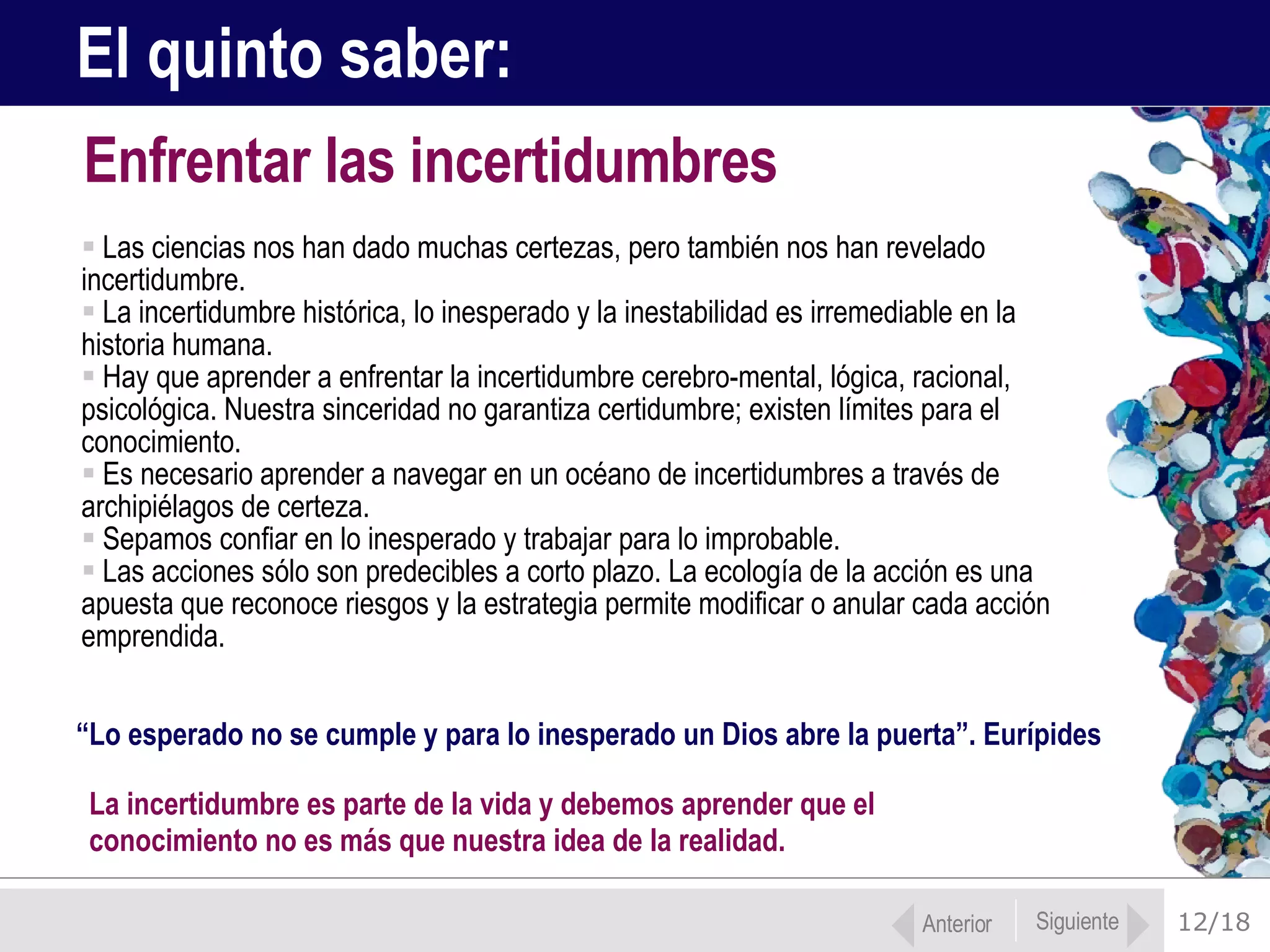 El quinto saber:

Enfrentar las incertidumbres

▪ Las ciencias nos han dado muchas certezas, pero también nos han revelado incertidumbre.
▪ La incertidumbre histórica, lo inesperado y la inestabilidad es irremediable en la historia humana.
▪ Hay que aprender a enfrentar la incertidumbre cerebro-mental, lógica, racional, psicológica. Nuestra sinceridad no garantiza certidumbre; existen límites para el conocimiento.
▪ Es necesario aprender a navegar en un océano de incertidumbres a través de archipiélagos de certeza.
▪ Sepamos confiar en lo inesperado y trabajar para lo improbable.
▪ Las acciones sólo son predecibles a corto plazo. La ecología de la acción es una apuesta que reconoce riesgos y la estrategia permite modificar o anular cada acción emprendida.

“Lo esperado no se cumple y para lo inesperado un Dios abre la puerta”. Eurípides

La incertidumbre es parte de la vida y debemos aprender que el conocimiento no es más que nuestra idea de la realidad.

Anterior Siguiente 12/18